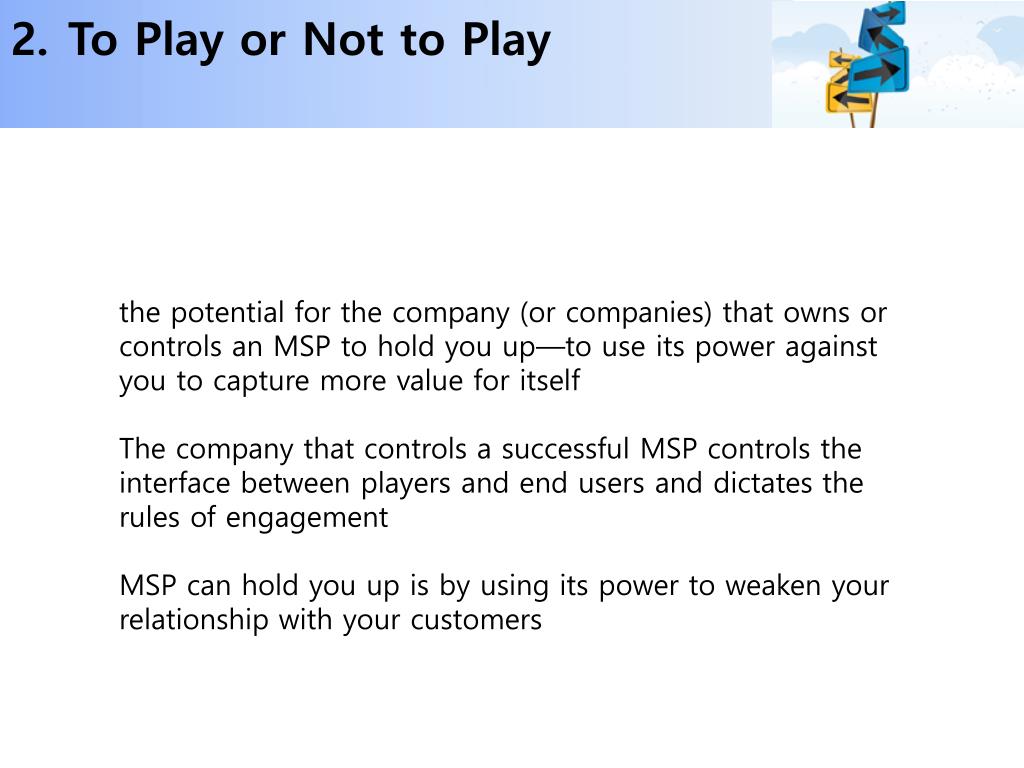 2. To Play or Not to Play

the potential for the company (or companies) that owns or controls an MSP to hold you up—to use its power against you to capture more value for itself

The company that controls a successful MSP controls the interface between players and end users and dictates the rules of engagement

MSP can hold you up is by using its power to weaken your relationship with your customers